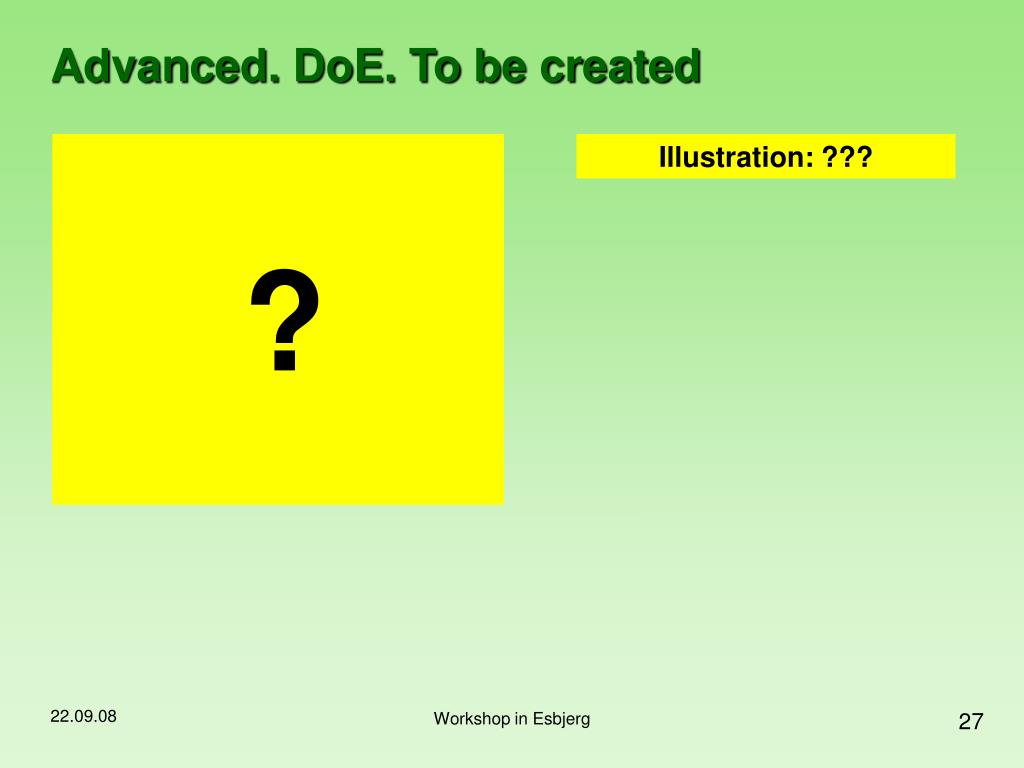 Advanced. DoE. To be created

?

Illustration: ???

22.09.08

Workshop in Esbjerg

27